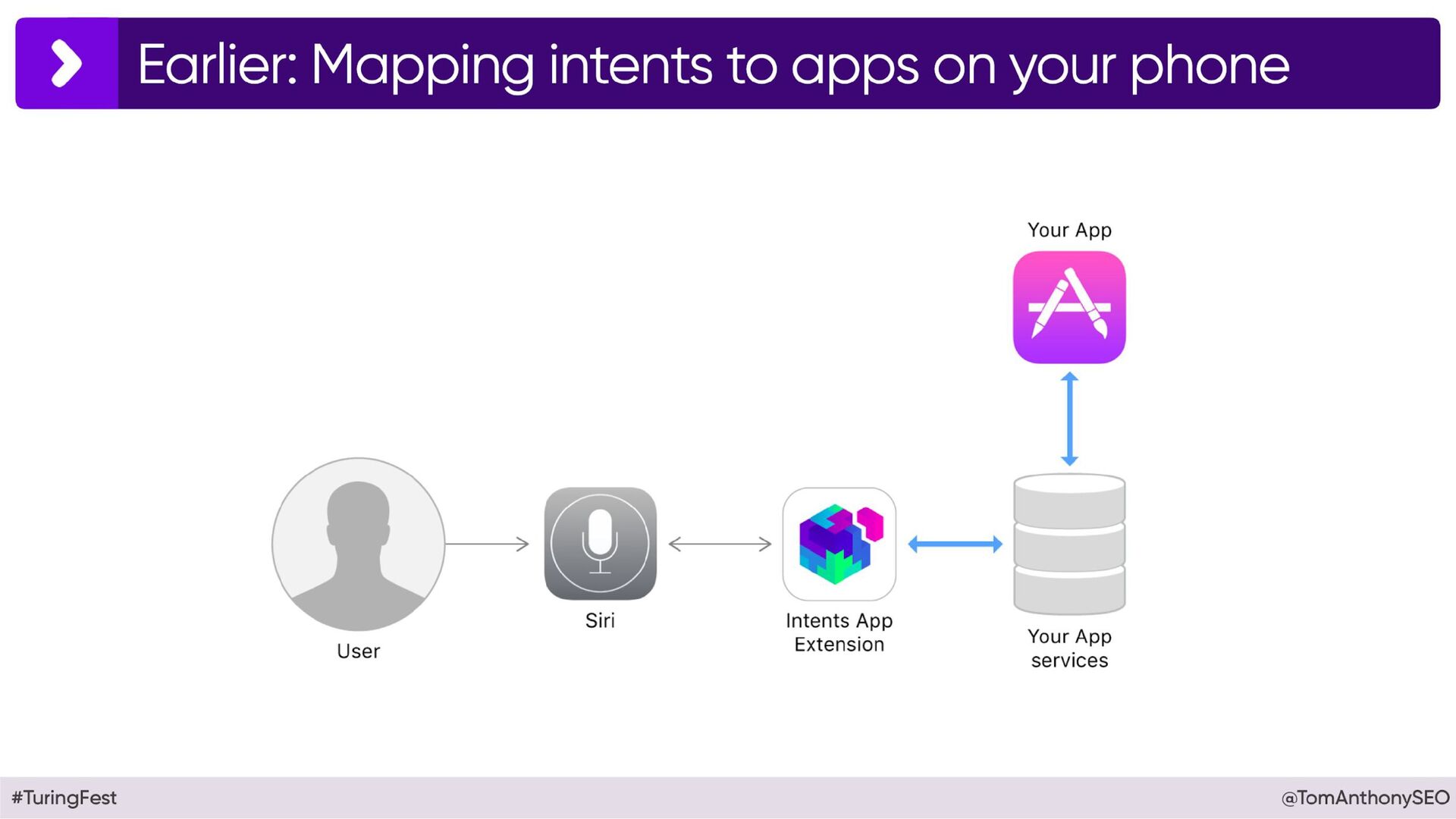 Earlier: Mapping intents to apps on your phone

Your App

User

Siri

Intents App Extension

Your App services

#TuringFest

@TomAnthonySEO